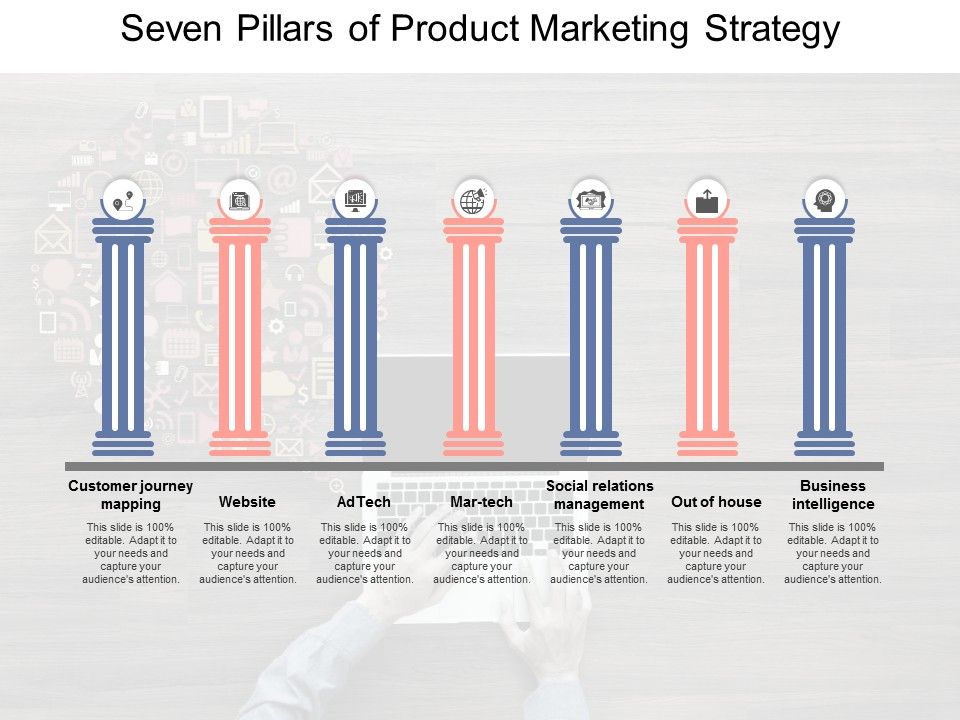 Seven Pillars of Product Marketing Strategy

Customer journey mapping

This slide is 100% editable. Adapt it to your needs and capture your audience's attention.

Website

This slide is 100% editable. Adapt it to your needs and capture your audience's attention.

AdTech

This slide is 100% editable. Adapt it to your needs and capture your audience's attention.

Mar-tech

This slide is 100% editable. Adapt it to your needs and capture your audience's attention.

Social relations management

This slide is 100% editable. Adapt it to your needs and capture your audience's attention.

Out of house

This slide is 100% editable. Adapt it to your needs and capture your audience's attention.

Business intelligence

This slide is 100% editable. Adapt it to your needs and capture your audience's attention.